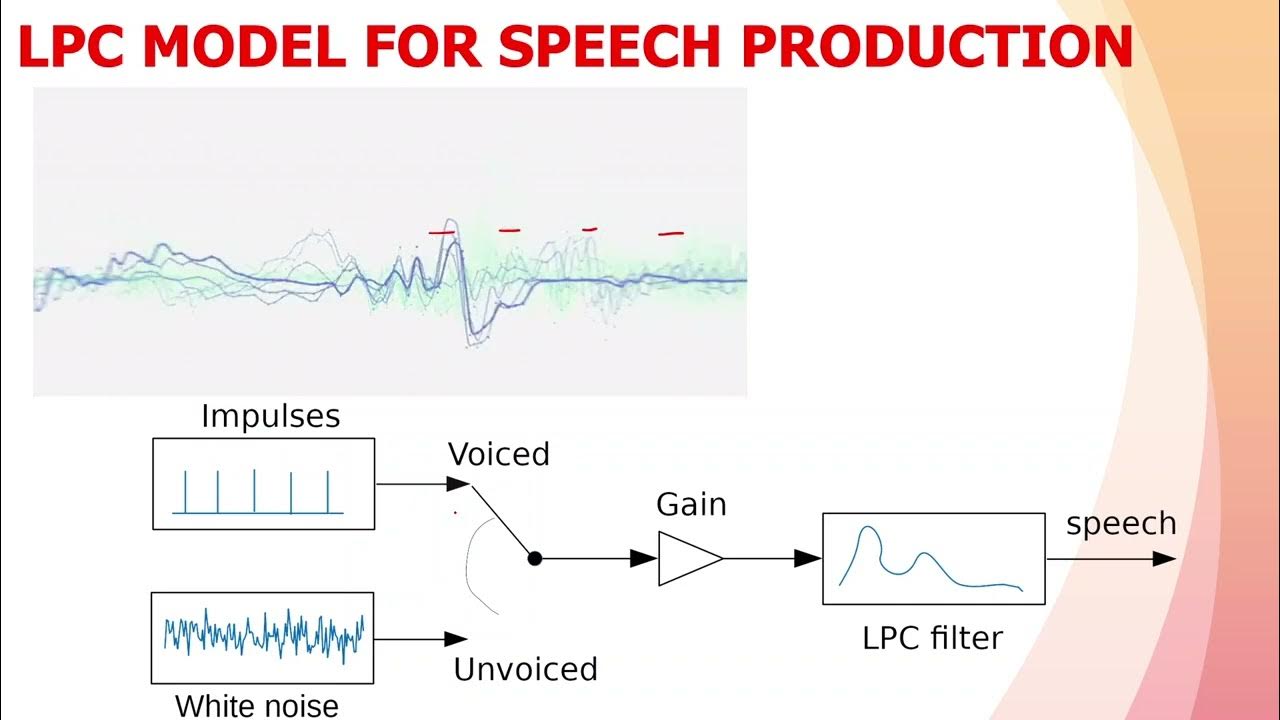 LPC MODEL FOR SPEECH PRODUCTION

Impulses

Voiced

Gain

speech

LPC filter

Unvoiced

White noise